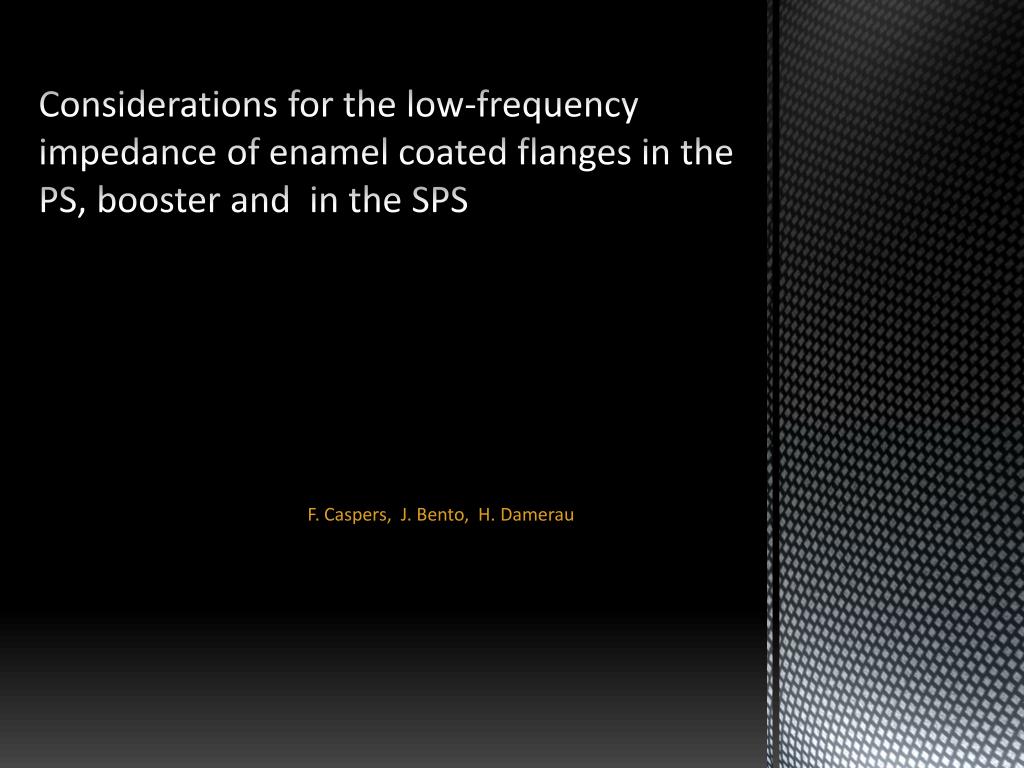 Considerations for the low-frequency impedance of enamel coated flanges in the PS, booster and  in the SPS

F. Caspers,  J. Bento,  H. Damerau